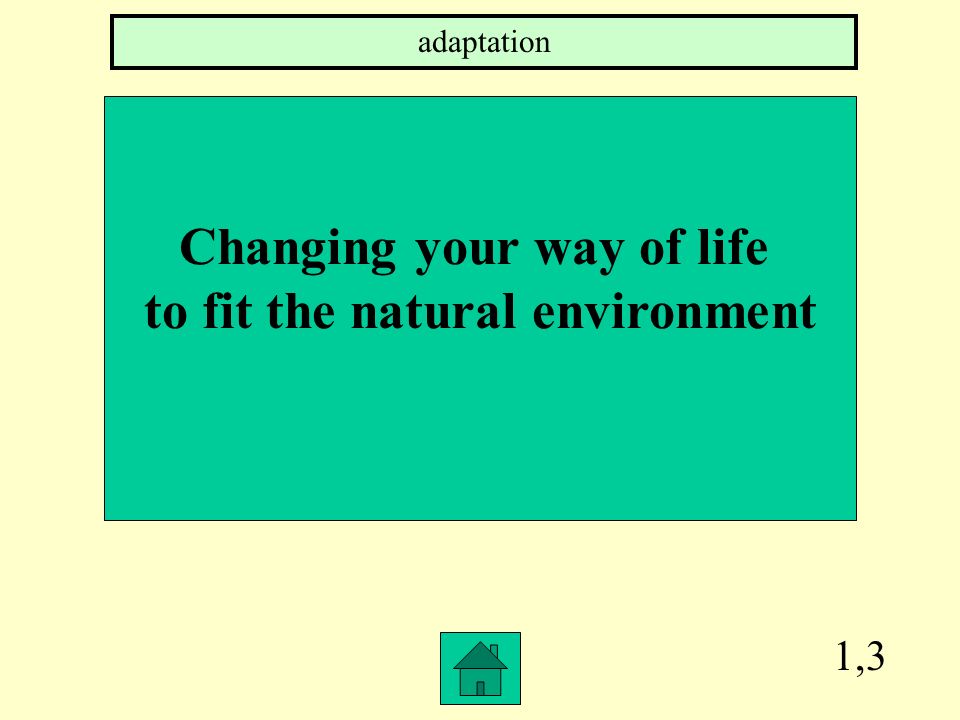 adaptation

Changing your way of life to fit the natural environment

1,3